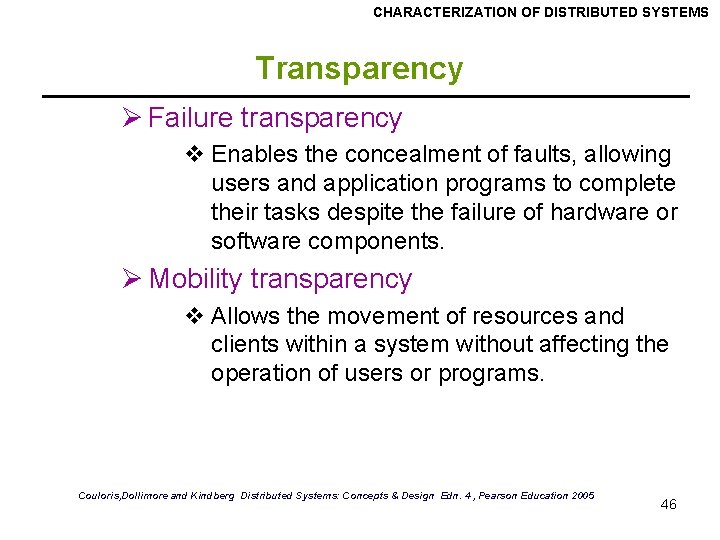 CHARACTERIZATION OF DISTRIBUTED SYSTEMS

Transparency

➢ Failure transparency

❖ Enables the concealment of faults, allowing users and application programs to complete their tasks despite the failure of hardware or software components.

➢ Mobility transparency

❖ Allows the movement of resources and clients within a system without affecting the operation of users or programs.

Couloris,Dollimore and Kindberg Distributed Systems: Concepts & Design Edn. 4 , Pearson Education 2005

46